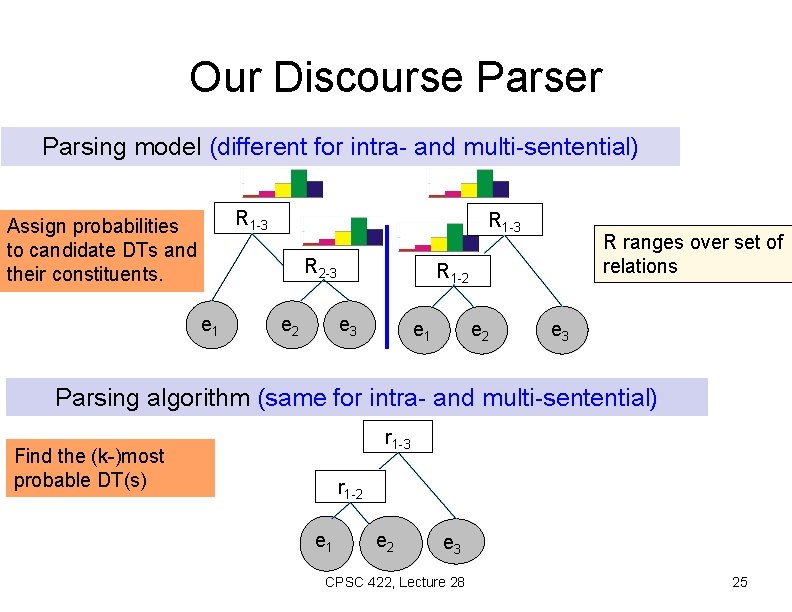 Our Discourse Parser

Parsing model (different for intra- and multi-sentential)

Assign probabilities to candidate DTs and their constituents.

$R_{1-3}$

$R_{2-3}$

$e_1$ $e_2$ $e_3$

$R_{1-3}$

$R_{1-2}$

$e_1$ $e_2$ $e_3$

R ranges over set of relations

Parsing algorithm (same for intra- and multi-sentential)

Find the (k-)most probable DT(s)

$r_{1-3}$

$r_{1-2}$

$e_1$ $e_2$ $e_3$

CPSC 422, Lecture 28

25